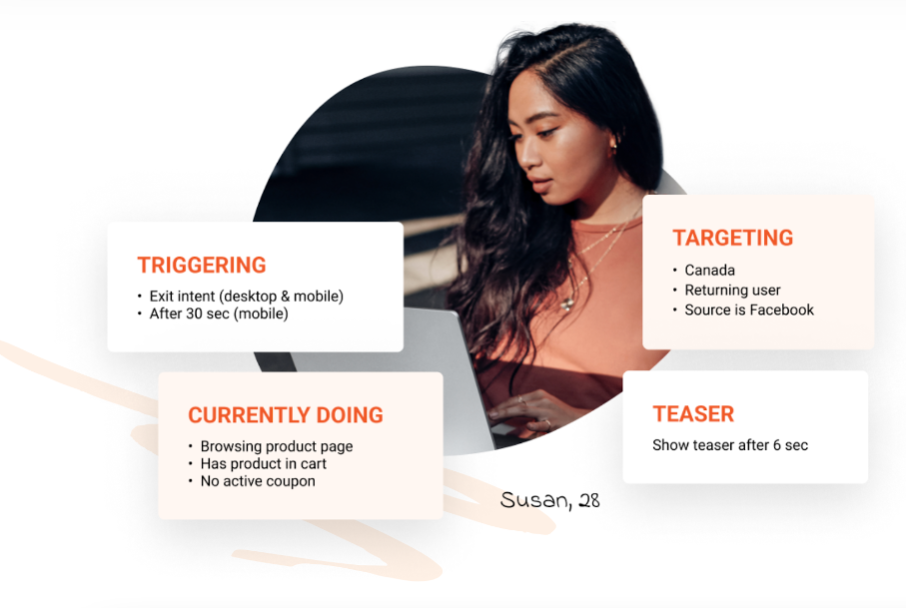 TRIGGERING
• Exit intent (desktop & mobile)
• After 30 sec (mobile)

TARGETING
• Canada
• Returning user
• Source is Facebook

CURRENTLY DOING
• Browsing product page
• Has product in cart
• No active coupon

TEASER
Show teaser after 6 sec

Susan, 28